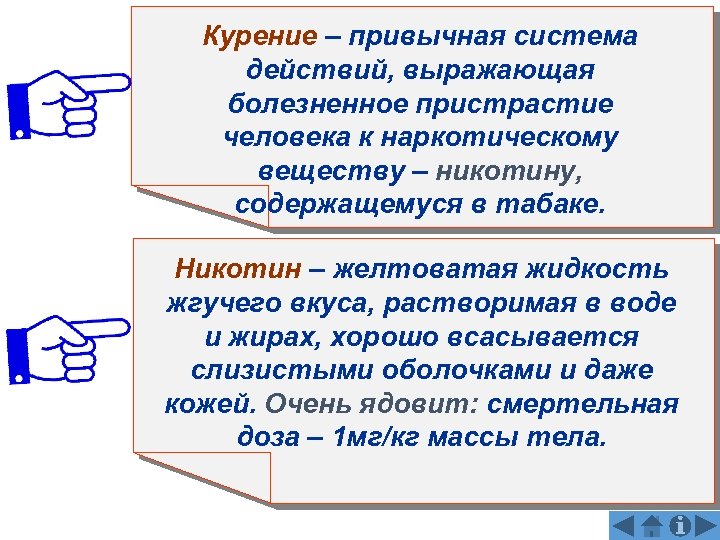 Курение – привычная система действий, выражающая болезненное пристрастие человека к наркотическому веществу – никотину, содержащемуся в табаке.

Никотин – желтоватая жидкость жгучего вкуса, растворимая в воде и жирах, хорошо всасывается слизистыми оболочками и даже кожей. Очень ядовит: смертельная доза – 1мг/кг массы тела.